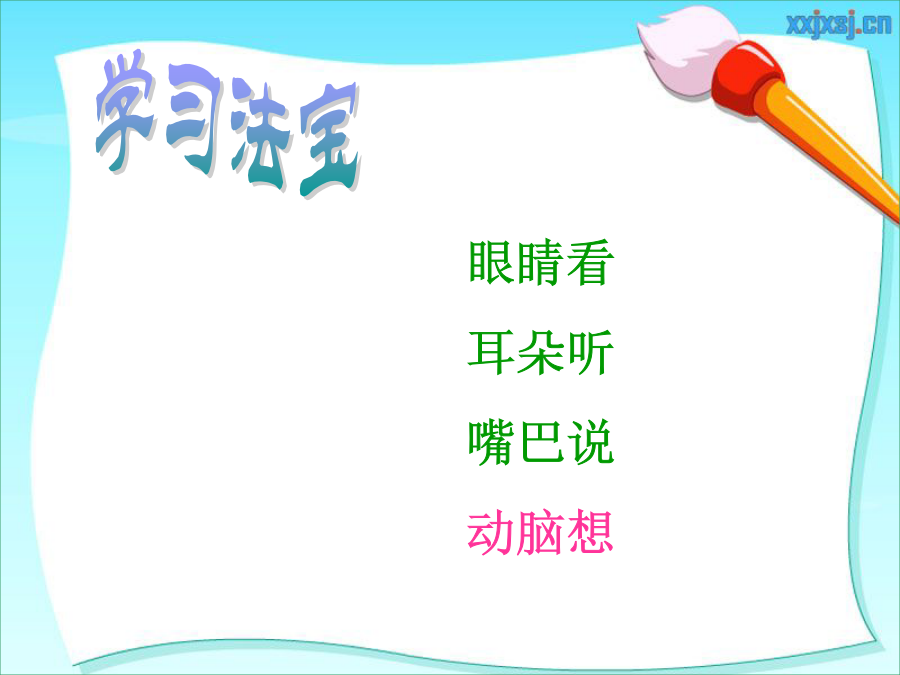 xxjxsj.cn

学习法宝

眼睛看

耳朵听

嘴巴说

动脑想